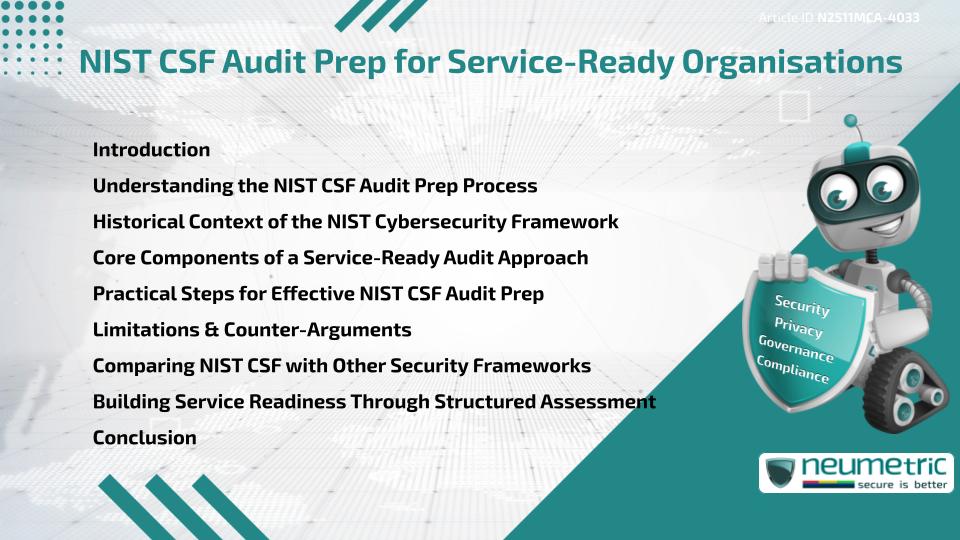 Article ID N2511MCA-4033

NIST CSF Audit Prep for Service-Ready Organisations

Introduction
Understanding the NIST CSF Audit Prep Process
Historical Context of the NIST Cybersecurity Framework
Core Components of a Service-Ready Audit Approach
Practical Steps for Effective NIST CSF Audit Prep
Limitations & Counter-Arguments
Comparing NIST CSF with Other Security Frameworks
Building Service Readiness Through Structured Assessment
Conclusion

Security
Privacy
Governance
Compliance

neumetric
secure is better